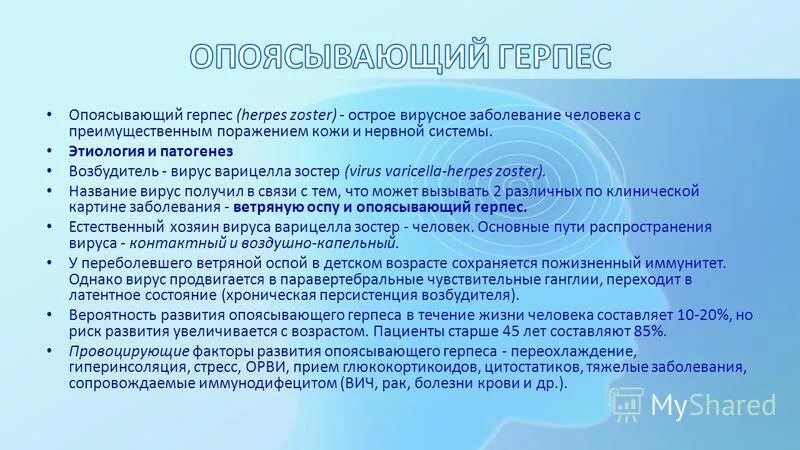 ОПОЯСЫВАЮЩИЙ ГЕРПЕС

• Опоясывающий герпес (herpes zoster) - острое вирусное заболевание человека с преимущественным поражением кожи и нервной системы.
• Этиология и патогенез
• Возбудитель - вирус варицелла зостер (virus varicella-herpes zoster).
• Название вирус получил в связи с тем, что может вызывать 2 различных по клинической картине заболевания - ветряную оспу и опоясывающий герпес.
• Естественный хозяин вируса варицелла зостер - человек. Основные пути распространения вируса - контактный и воздушно-капельный.
• У переболевшего ветряной оспой в детском возрасте сохраняется пожизненный иммунитет. Однако вирус продвигается в паравертебральные чувствительные ганглии, переходит в латентное состояние (хроническая персистенция возбудителя).
• Вероятность развития опоясывающего герпеса в течение жизни человека составляет 10-20%, но риск развития увеличивается с возрастом. Пациенты старше 45 лет составляют 85%.
• Провоцирующие факторы развития опоясывающего герпеса - переохлаждение, гиперинсоляция, стресс, ОРВИ, прием глюкокортикоидов, цитостатиков, тяжелые заболевания, сопровождаемые иммунодифецитом (ВИЧ, рак, болезни крови и др.).

MyShared